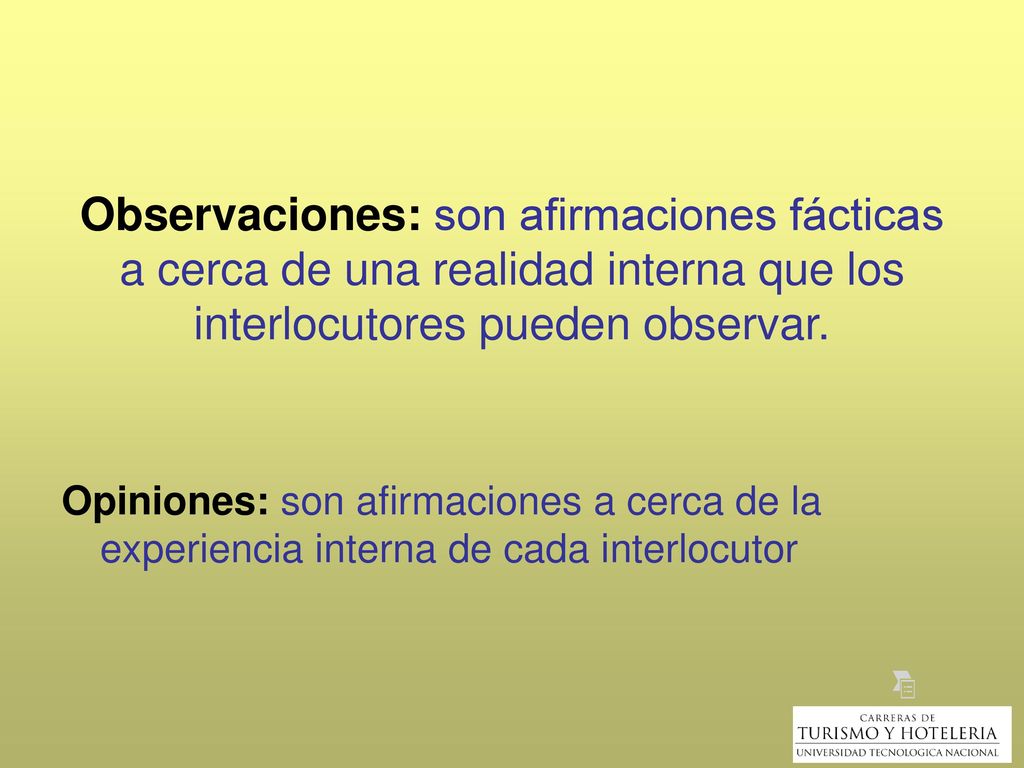 Observaciones: son afirmaciones fácticas a cerca de una realidad interna que los interlocutores pueden observar.

Opiniones: son afirmaciones a cerca de la experiencia interna de cada interlocutor

CARRERAS DE
TURISMO Y HOTELERIA
UNIVERSIDAD TECNOLOGICA NACIONAL